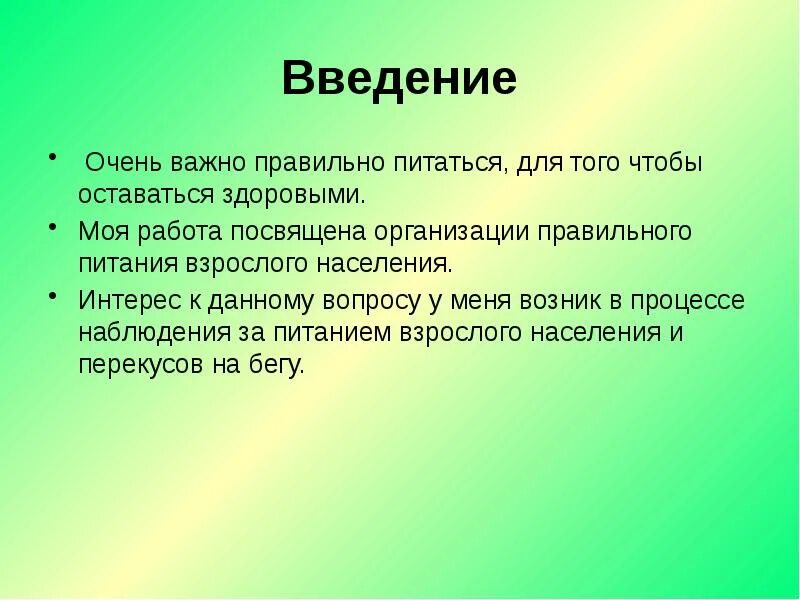 Введение

• Очень важно правильно питаться, для того чтобы оставаться здоровыми.

• Моя работа посвящена организации правильного питания взрослого населения.

• Интерес к данному вопросу у меня возник в процессе наблюдения за питанием взрослого населения и перекусов на бегу.